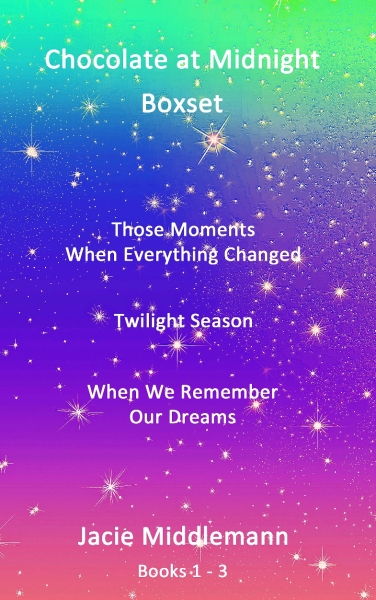 Chocolate at Midnight
Boxset

Those Moments
When Everything Changed

Twilight Season

When We Remember
Our Dreams

Jacie Middlemann

Books 1 - 3